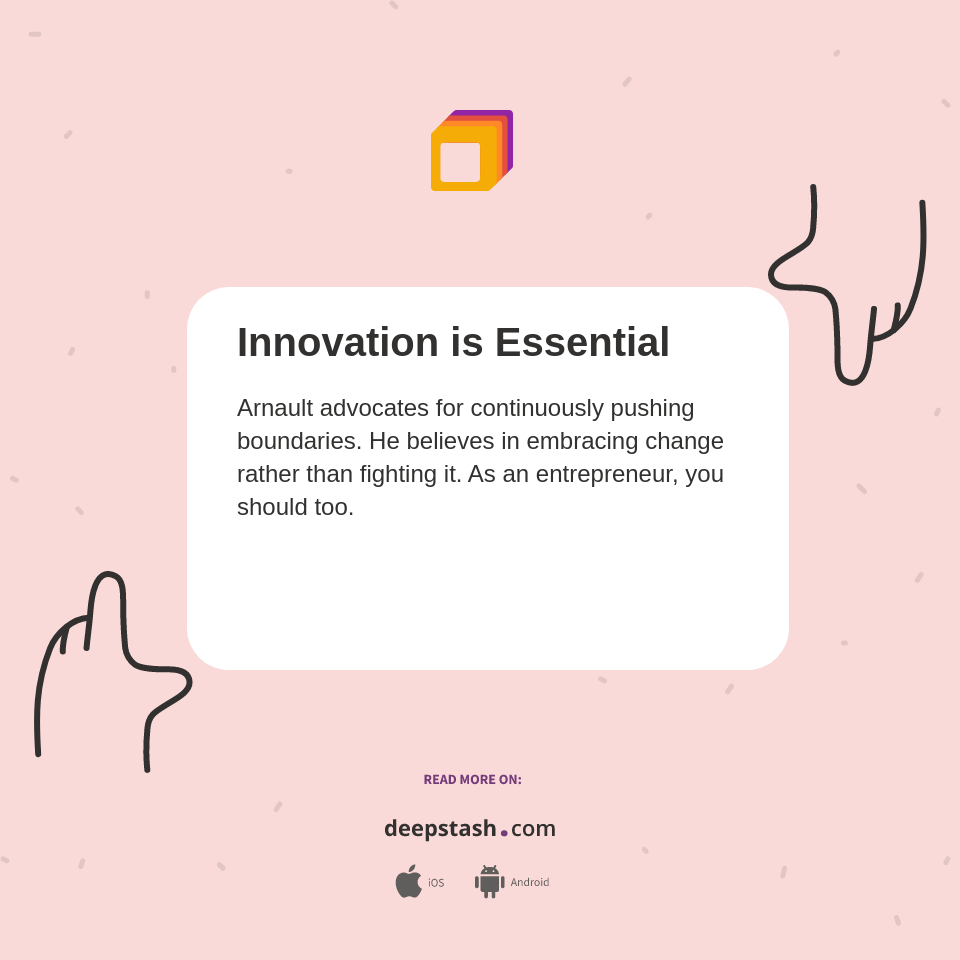 Innovation is Essential

Arnault advocates for continuously pushing boundaries. He believes in embracing change rather than fighting it. As an entrepreneur, you should too.

READ MORE ON:

deepstash.com

iOS Android